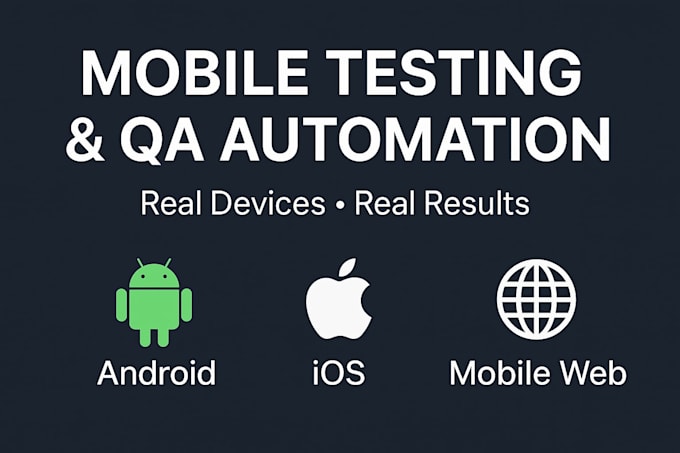 MOBILE TESTING
& QA AUTOMATION

Real Devices • Real Results

Android

iOS

Mobile Web